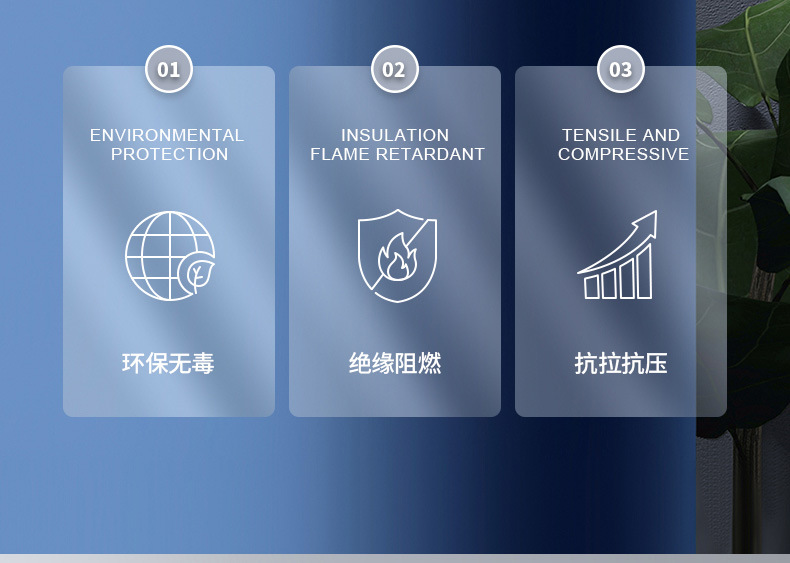 01

ENVIRONMENTAL PROTECTION

环保无毒

02

INSULATION FLAME RETARDANT

绝缘阻燃

03

TENSILE AND COMPRESSIVE

抗拉抗压